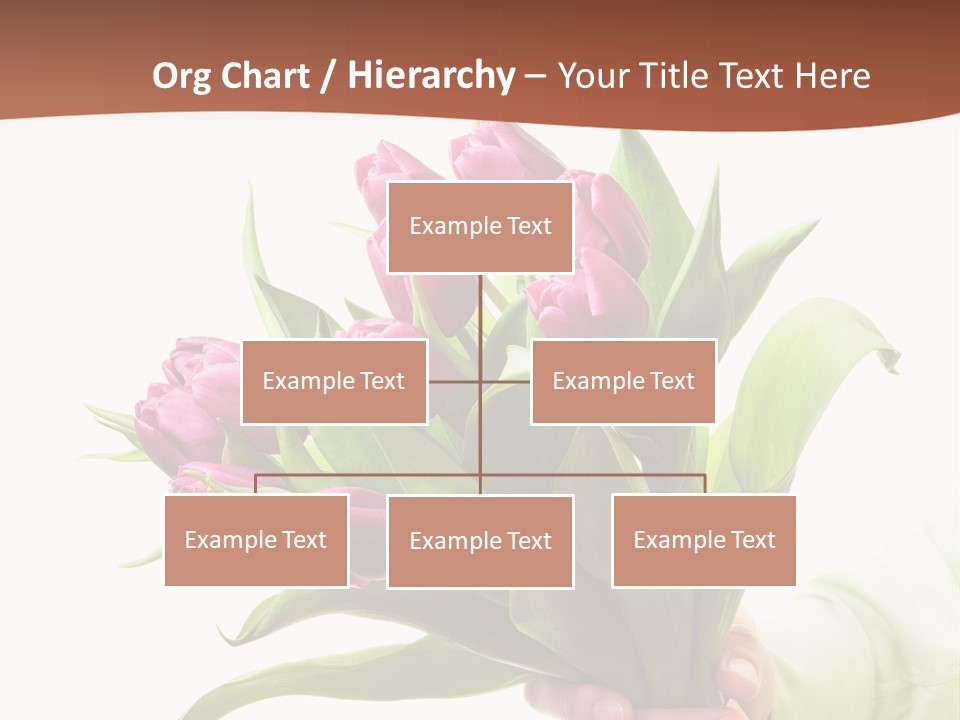 Org Chart / Hierarchy – Your Title Text Here

Example Text

Example Text

Example Text

Example Text

Example Text

Example Text